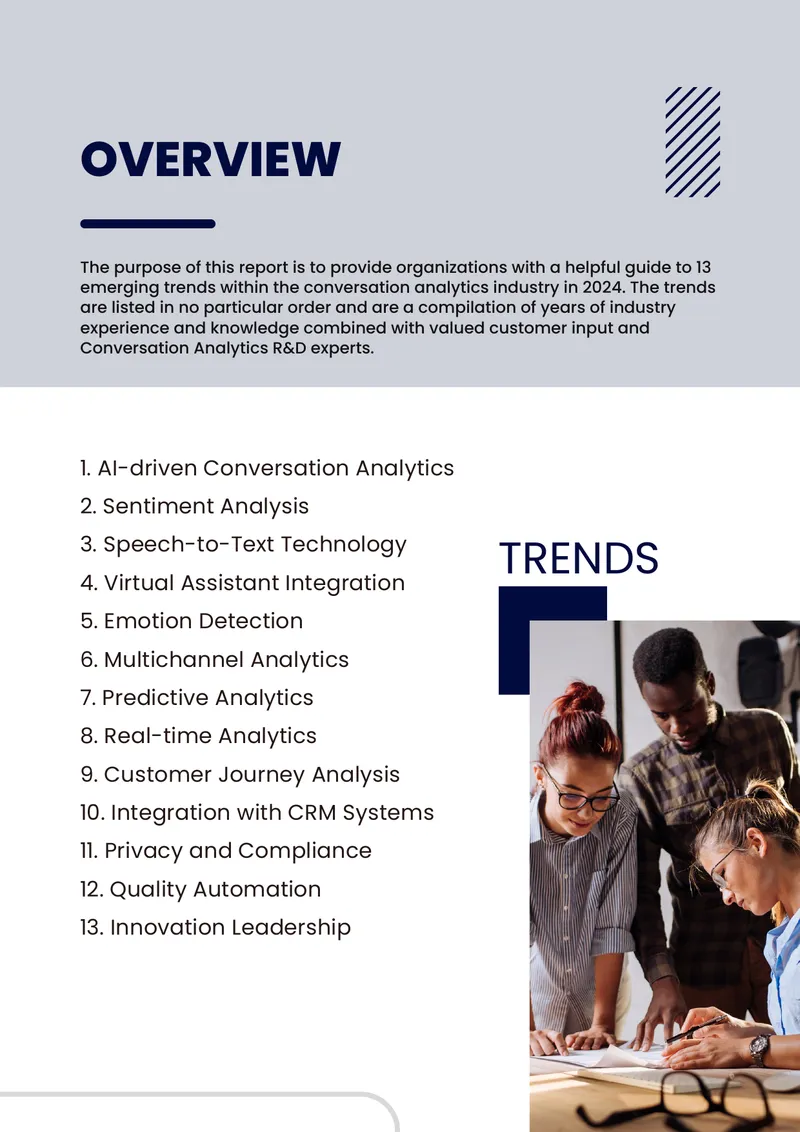 OVERVIEW

The purpose of this report is to provide organizations with a helpful guide to 13 emerging trends within the conversation analytics industry in 2024. The trends are listed in no particular order and are a compilation of years of industry experience and knowledge combined with valued customer input and Conversation Analytics R&D experts.

1. AI-driven Conversation Analytics
2. Sentiment Analysis
3. Speech-to-Text Technology
4. Virtual Assistant Integration
5. Emotion Detection
6. Multichannel Analytics
7. Predictive Analytics
8. Real-time Analytics
9. Customer Journey Analysis
10. Integration with CRM Systems
11. Privacy and Compliance
12. Quality Automation
13. Innovation Leadership

TRENDS